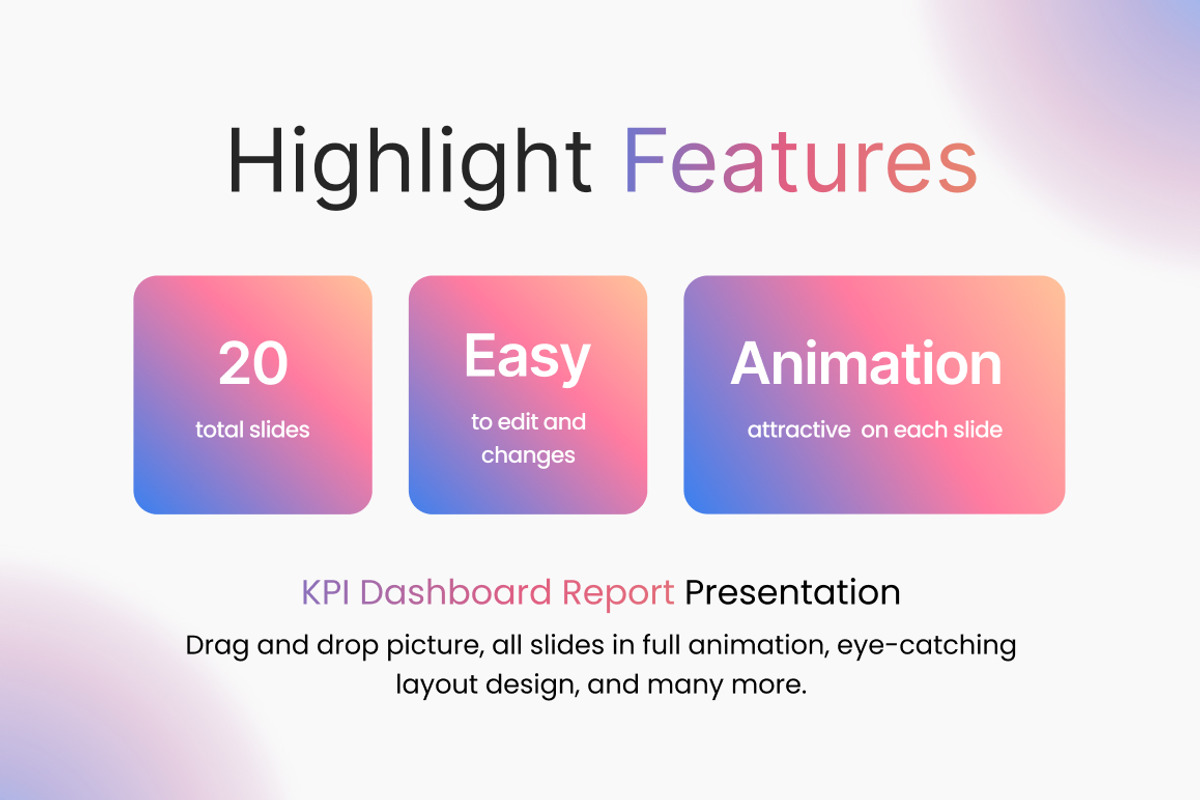 Highlight Features

20
total slides

Easy
to edit and changes

Animation
attractive  on each slide

KPI Dashboard Report Presentation

Drag and drop picture, all slides in full animation, eye-catching layout design, and many more.